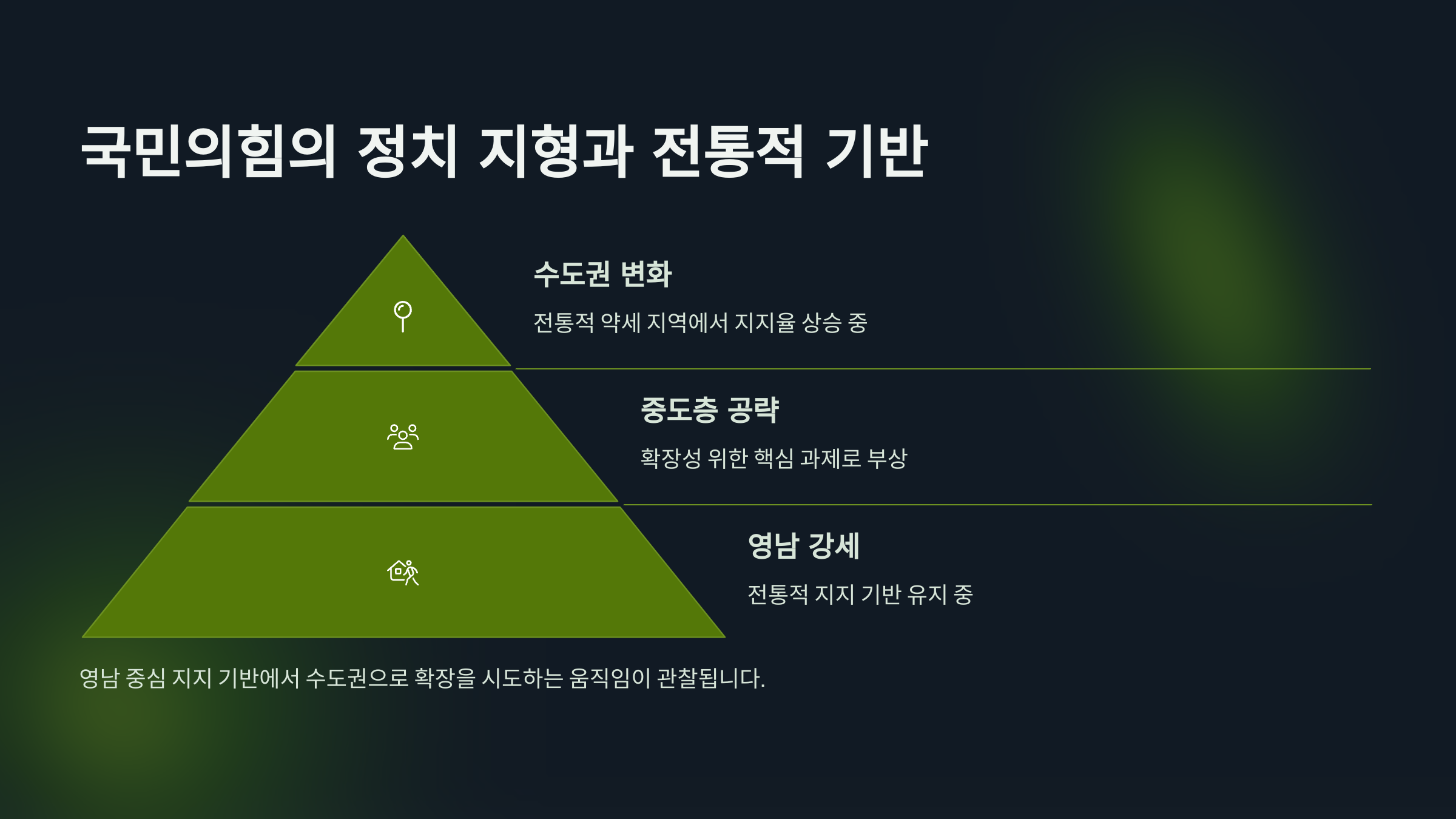 국민의힘의 정치 지형과 전통적 기반

수도권 변화

전통적 약세 지역에서 지지율 상승 중

중도층 공략

확장성 위한 핵심 과제로 부상

영남 강세

전통적 지지 기반 유지 중

영남 중심 지지 기반에서 수도권으로 확장을 시도하는 움직임이 관찰됩니다.